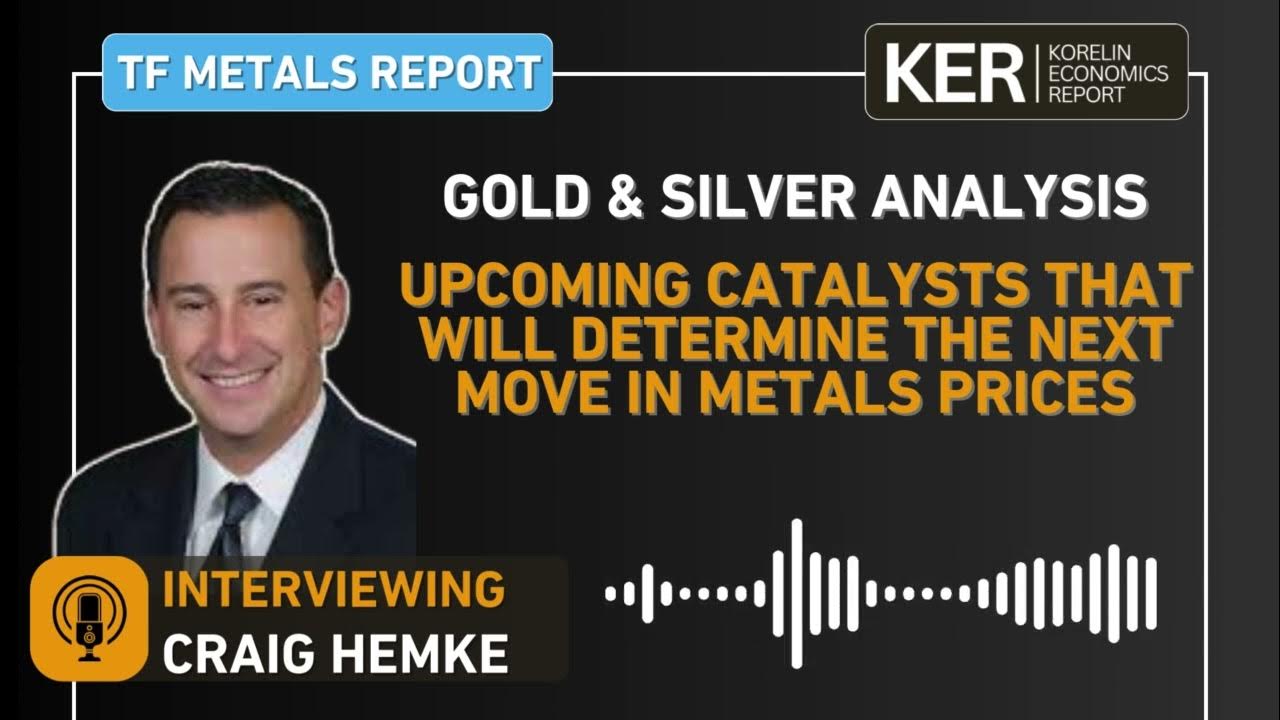 TF METALS REPORT

KER KORELIN ECONOMICS REPORT

GOLD & SILVER ANALYSIS

UPCOMING CATALYSTS THAT WILL DETERMINE THE NEXT MOVE IN METALS PRICES

INTERVIEWING
CRAIG HEMKE